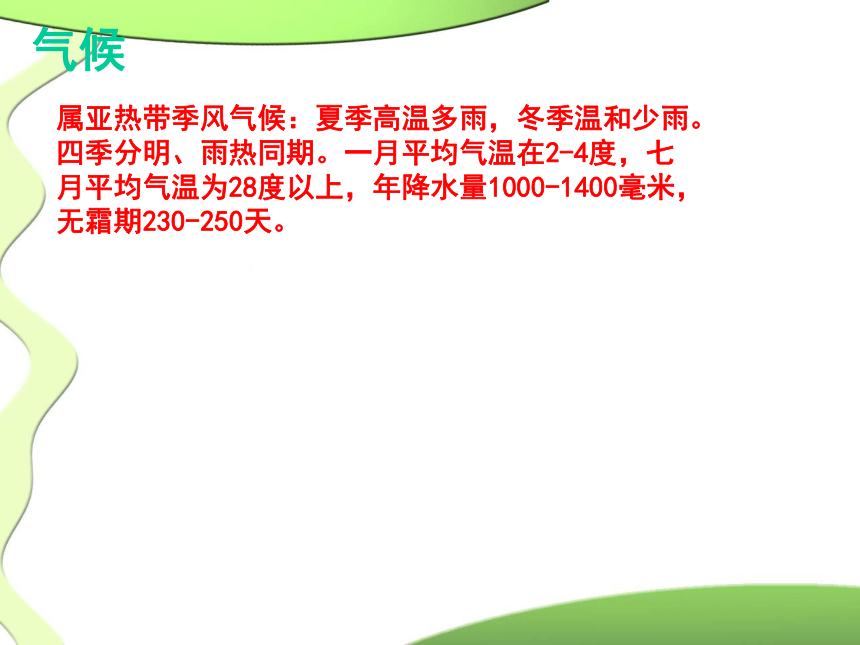 气候

属亚热带季风气候：夏季高温多雨，冬季温和少雨。四季分明、雨热同期。一月平均气温在2-4度，七月平均气温为28度以上，年降水量1000-1400毫米，无霜期230-250天。